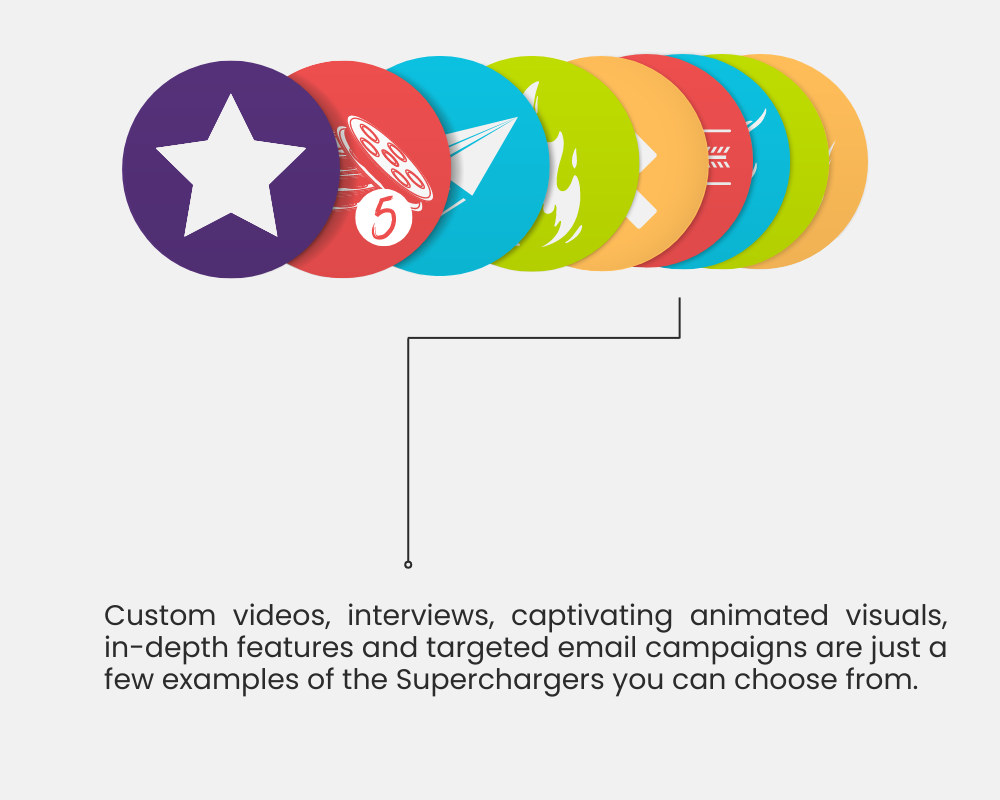 5

Custom videos, interviews, captivating animated visuals, in-depth features and targeted email campaigns are just a few examples of the Superchargers you can choose from.